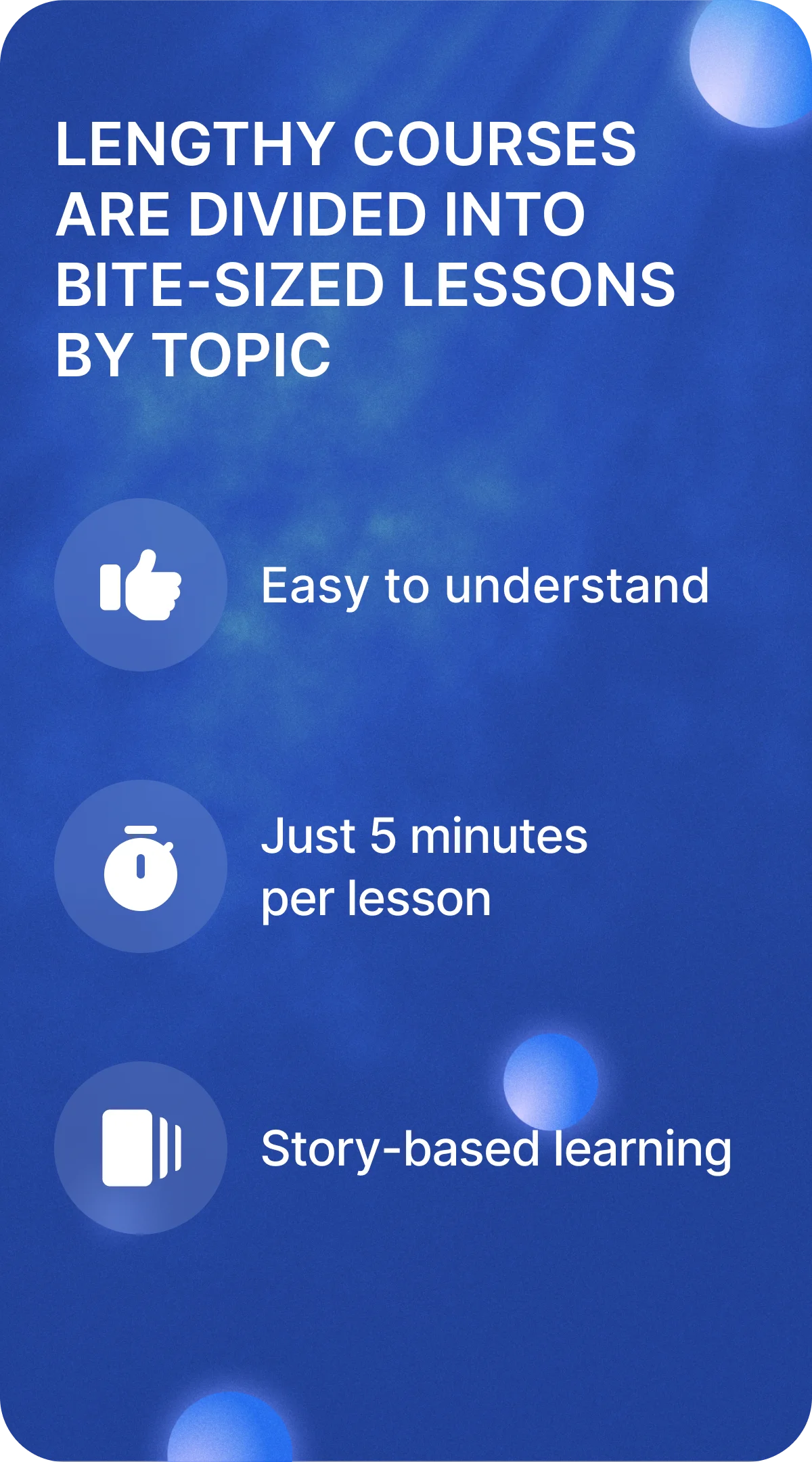 LENGTHY COURSES ARE DIVIDED INTO BITE-SIZED LESSONS BY TOPIC

Easy to understand

Just 5 minutes per lesson

Story-based learning